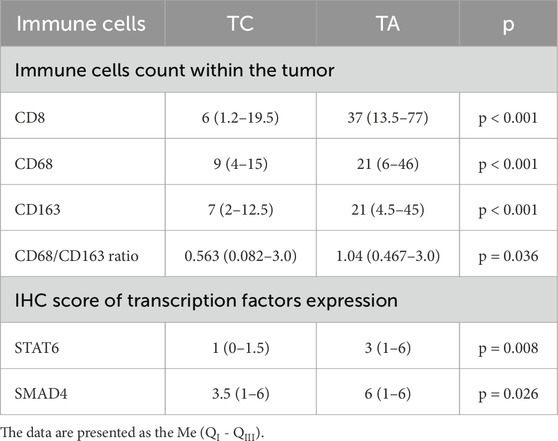 | Immune cells | TC | TA | p |
|---|---|---|---|
| Immune cells count within the tumor | | | |
| CD8 | 6 (1.2–19.5) | 37 (13.5–77) | p < 0.001 |
| CD68 | 9 (4–15) | 21 (6–46) | p < 0.001 |
| CD163 | 7 (2–12.5) | 21 (4.5–45) | p < 0.001 |
| CD68/CD163 ratio | 0.563 (0.082–3.0) | 1.04 (0.467–3.0) | p = 0.036 |
| IHC score of transcription factors expression | | | |
| STAT6 | 1 (0–1.5) | 3 (1–6) | p = 0.008 |
| SMAD4 | 3.5 (1–6) | 6 (1–6) | p = 0.026 |

The data are presented as the Me ($Q_I$ - $Q_{III}$).